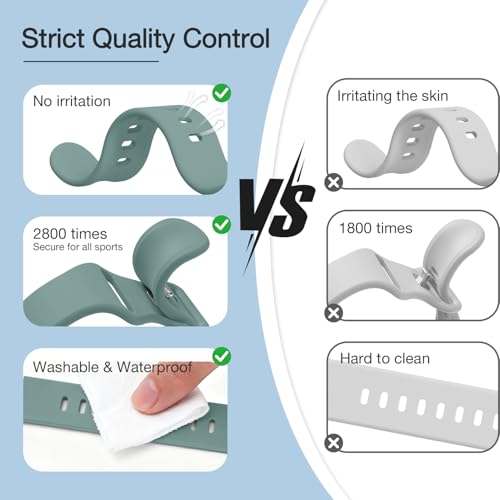 Strict Quality Control

No irritation

2800 times
Secure for all sports

Washable & Waterproof

VS

Irritating the skin

1800 times

Hard to clean